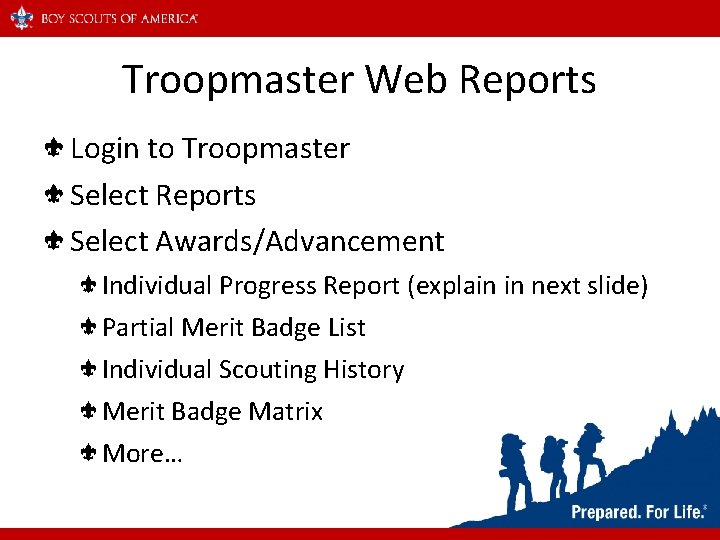 BOY SCOUTS OF AMERICA

Troopmaster Web Reports

Login to Troopmaster

Select Reports

Select Awards/Advancement

Individual Progress Report (explain in next slide)

Partial Merit Badge List

Individual Scouting History

Merit Badge Matrix

More…

Prepared. For Life.